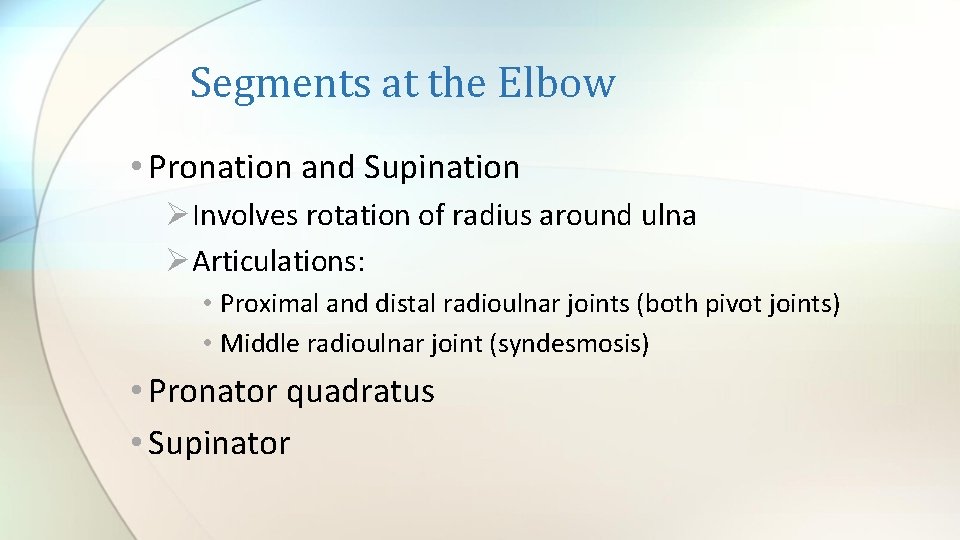 Segments at the Elbow

• Pronation and Supination
➢ Involves rotation of radius around ulna
➢ Articulations:
• Proximal and distal radioulnar joints (both pivot joints)
• Middle radioulnar joint (syndesmosis)

• Pronator quadratus
• Supinator